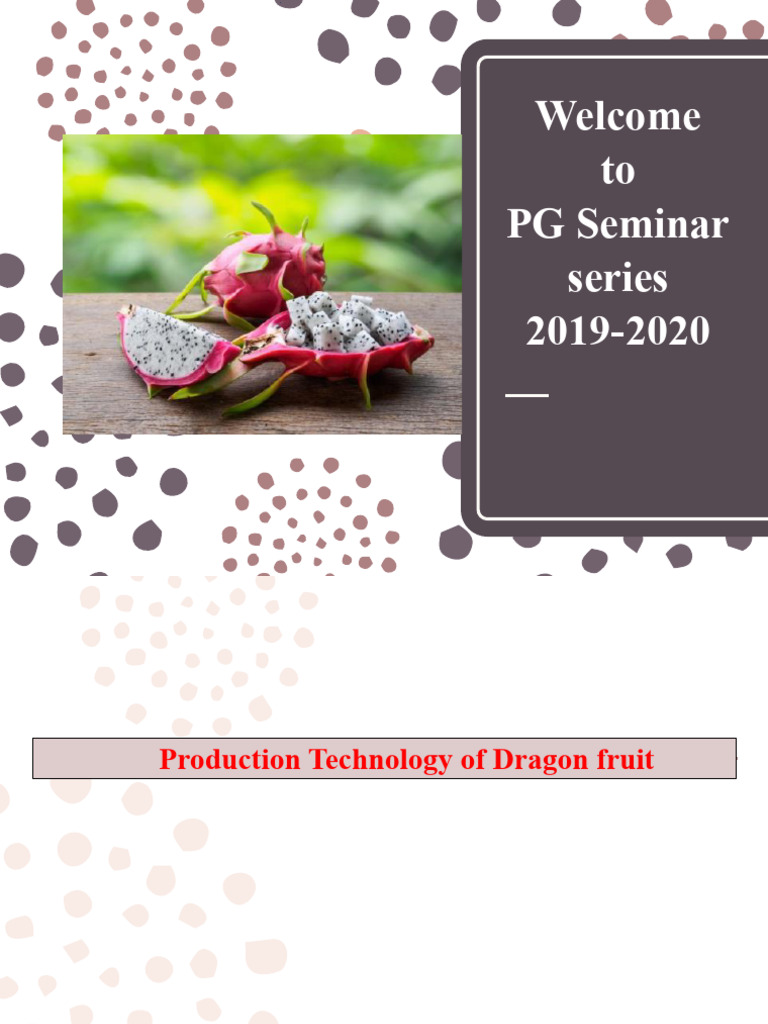 Welcome
to
PG Seminar
series
2019-2020

Production Technology of Dragon fruit